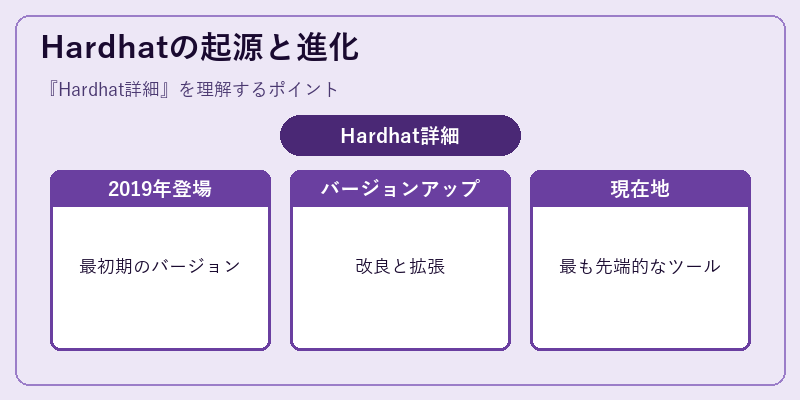 Hardhatの起源と進化

『Hardhat詳細』を理解するポイント

Hardhat詳細

2019年登場

最初期のバージョン

バージョンアップ

改良と拡張

現在地

最も先端的なツール